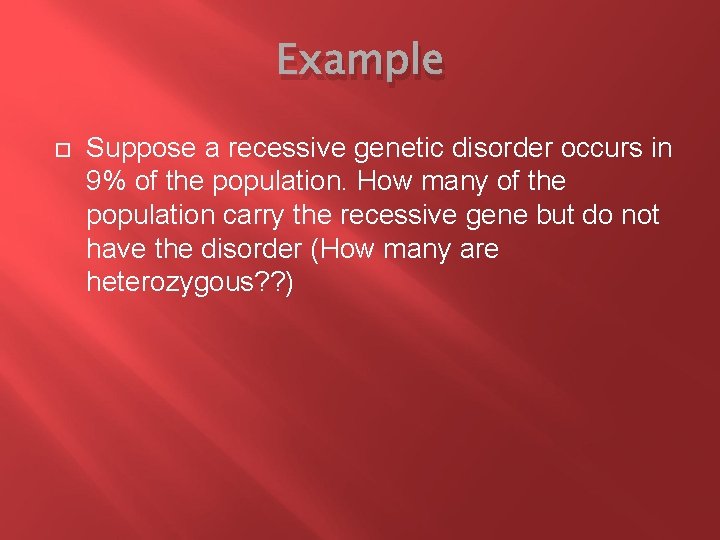 Example

Suppose a recessive genetic disorder occurs in 9% of the population. How many of the population carry the recessive gene but do not have the disorder (How many are heterozygous??)